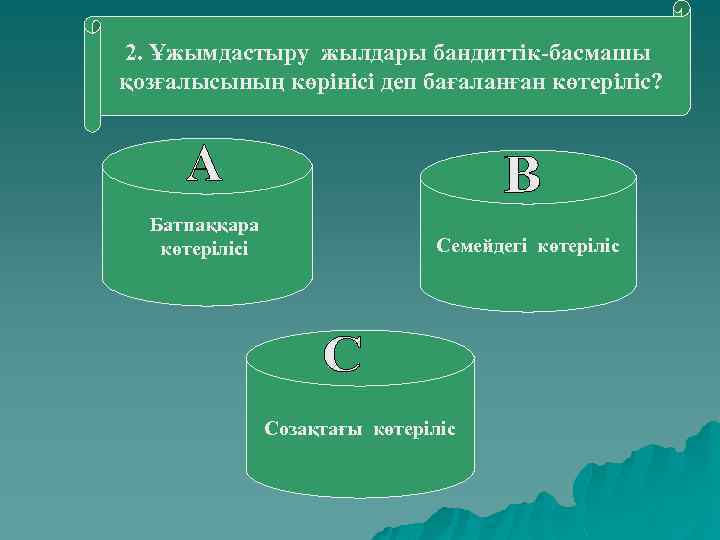 2. Ұжымдастыру жылдары бандиттік-басмашы қозғалысының көрінісі деп бағаланған көтеріліс?

A

Батпаққара көтерілісі

B

Семейдегі көтеріліс

C

Созақтағы көтеріліс